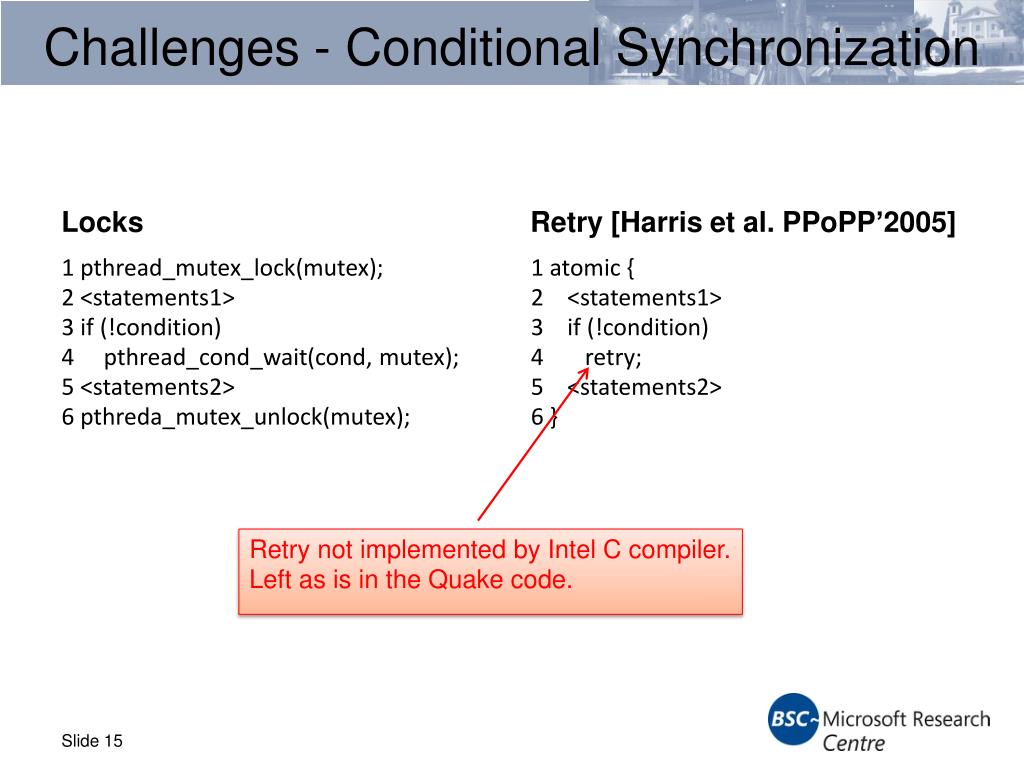 Challenges - Conditional Synchronization

Locks

1 pthread_mutex_lock(mutex);
2 <statements1>
3 if (!condition)
4 pthread_cond_wait(cond, mutex);
5 <statements2>
6 pthreda_mutex_unlock(mutex);

Retry [Harris et al. PPoPP'2005]

1 atomic {
2 <statements1>
3 if (!condition)
4 retry;
5 <statements2>
6 }

Retry not implemented by Intel C compiler. Left as is in the Quake code.

Slide 15

BSC Microsoft Research Centre